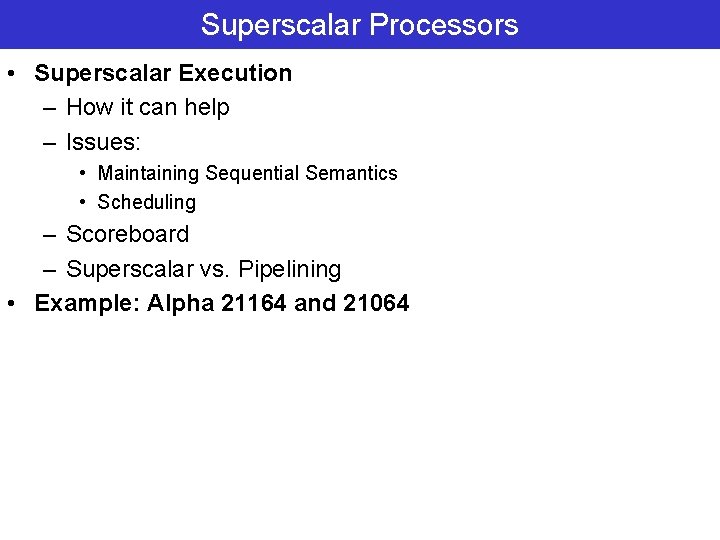 Superscalar Processors

• Superscalar Execution
– How it can help
– Issues:
• Maintaining Sequential Semantics
• Scheduling
– Scoreboard
– Superscalar vs. Pipelining
• Example: Alpha 21164 and 21064